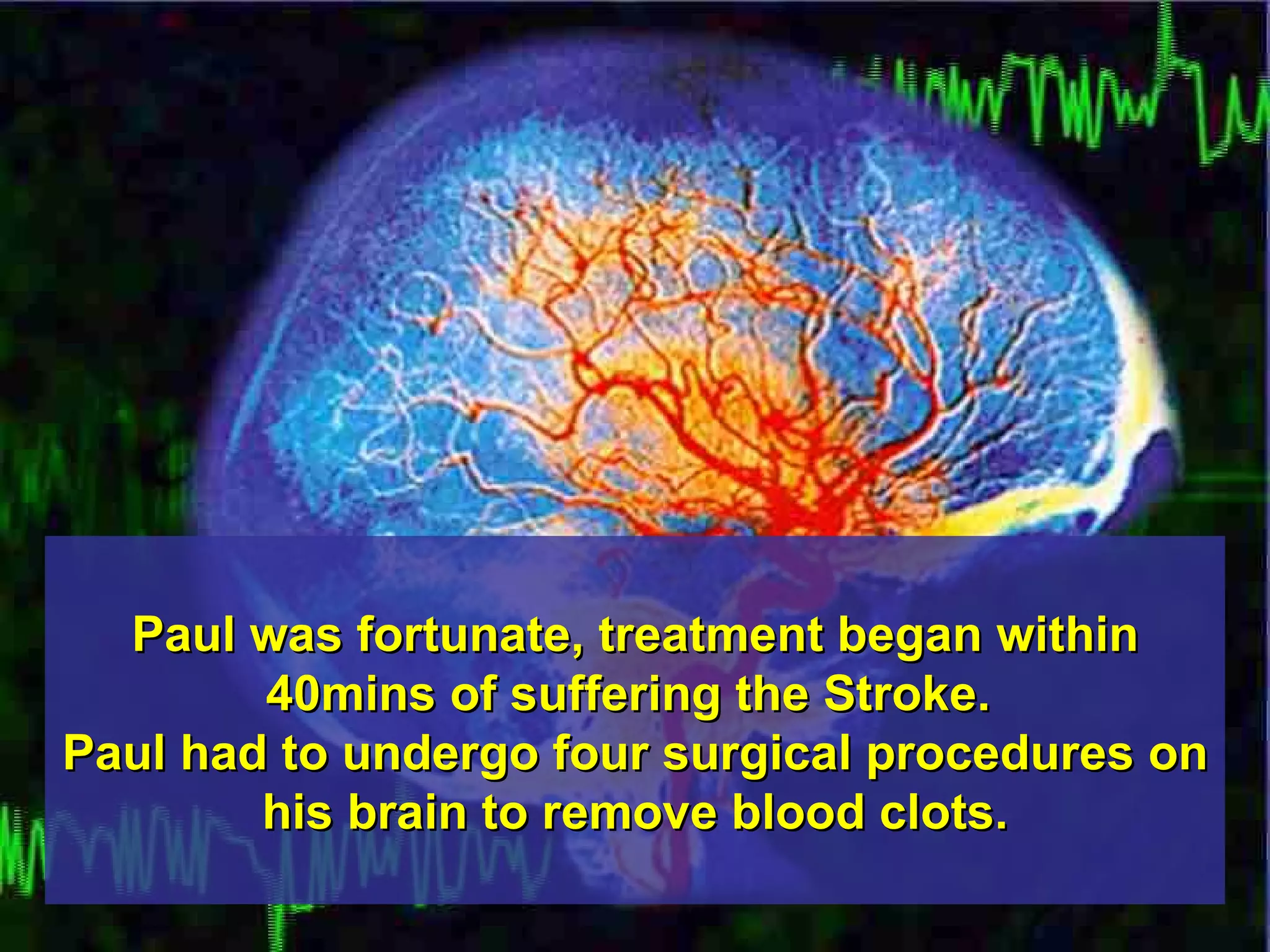 Paul was fortunate, treatment began within 40mins of suffering the Stroke.
Paul had to undergo four surgical procedures on his brain to remove blood clots.